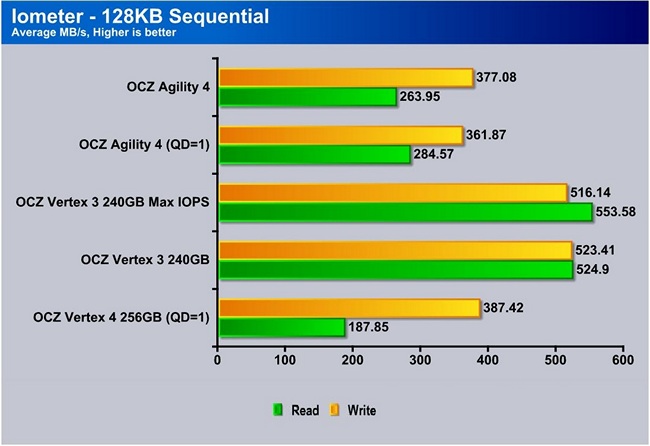 Iometer - 128KB Sequential
Average MB/s, Higher is better

OCZ Agility 4
377.08
263.95

OCZ Agility 4 (QD=1)
361.87
284.57

OCZ Vertex 3 240GB Max IOPS
516.14
553.58

OCZ Vertex 3 240GB
523.41
524.9

OCZ Vertex 4 256GB (QD=1)
387.42
187.85

0 100 200 300 400 500 600

Read Write